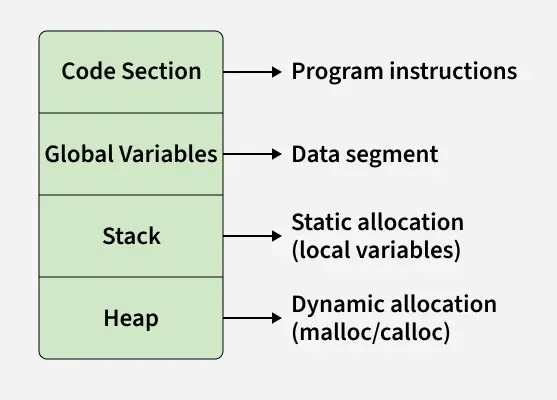 Code Section
Program instructions

Global Variables
Data segment

Stack
Static allocation (local variables)

Heap
Dynamic allocation (malloc/calloc)